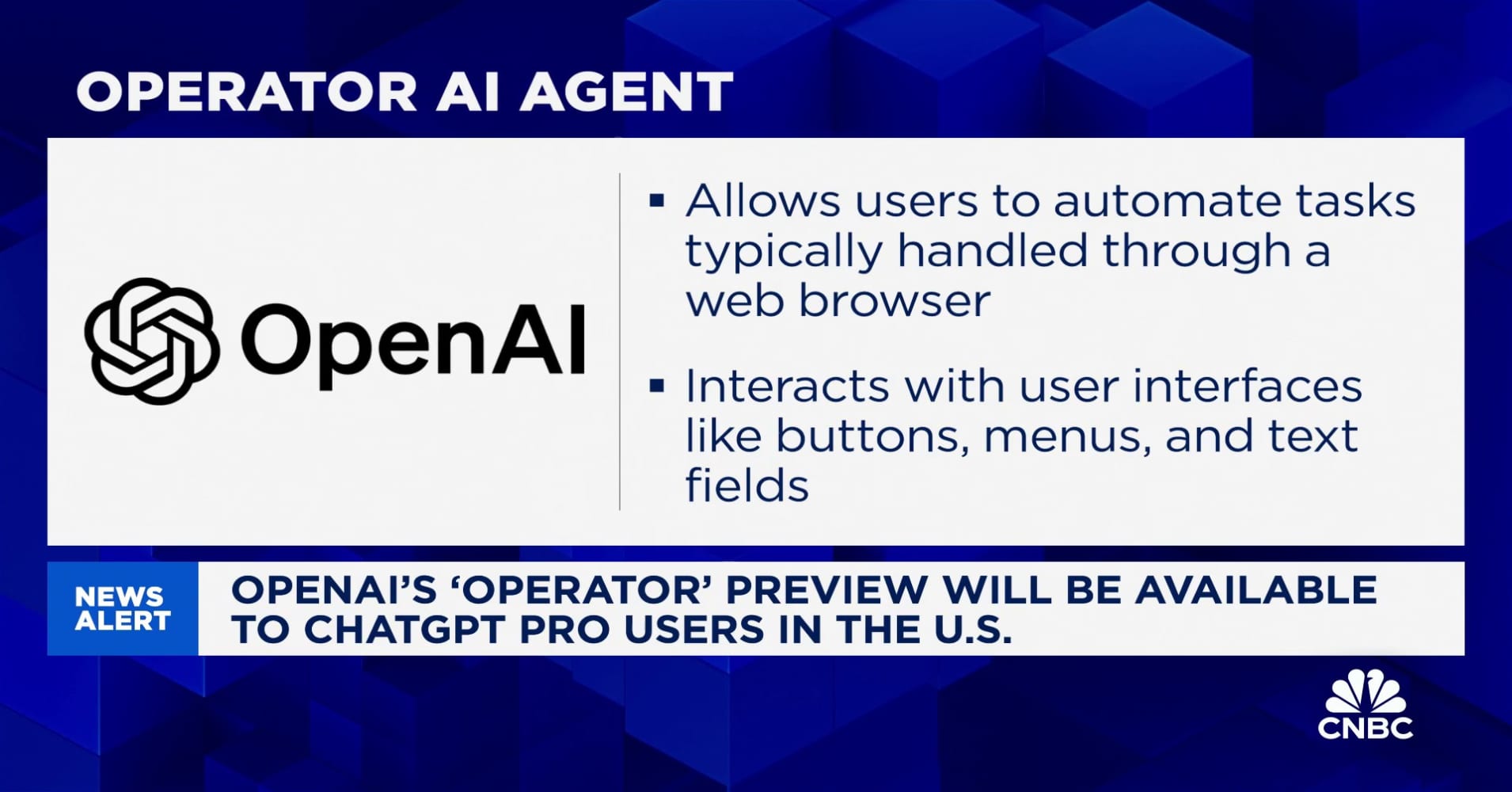 OPERATOR AI AGENT

OpenAI

▪ Allows users to automate tasks typically handled through a web browser

▪ Interacts with user interfaces like buttons, menus, and text fields

NEWS ALERT

OPENAI'S 'OPERATOR' PREVIEW WILL BE AVAILABLE TO CHATGPT PRO USERS IN THE U.S.

CNBC